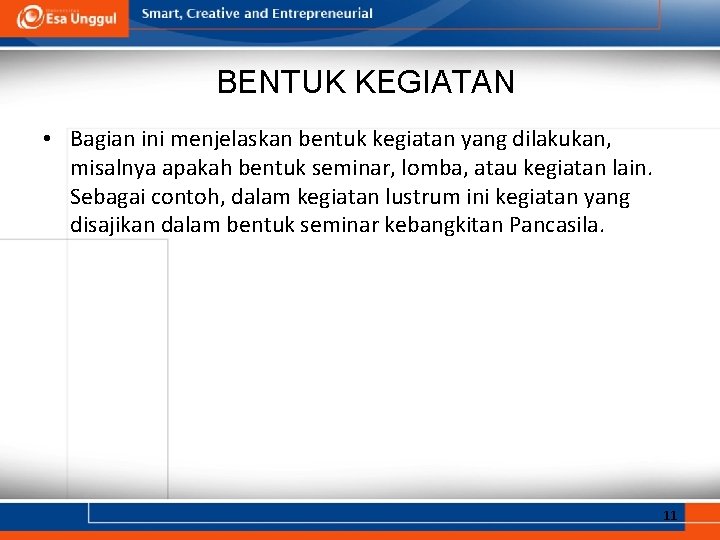 Esa Unggul

Smart, Creative and Entrepreneurial

BENTUK KEGIATAN

• Bagian ini menjelaskan bentuk kegiatan yang dilakukan, misalnya apakah bentuk seminar, lomba, atau kegiatan lain. Sebagai contoh, dalam kegiatan lustrum ini kegiatan yang disajikan dalam bentuk seminar kebangkitan Pancasila.

11